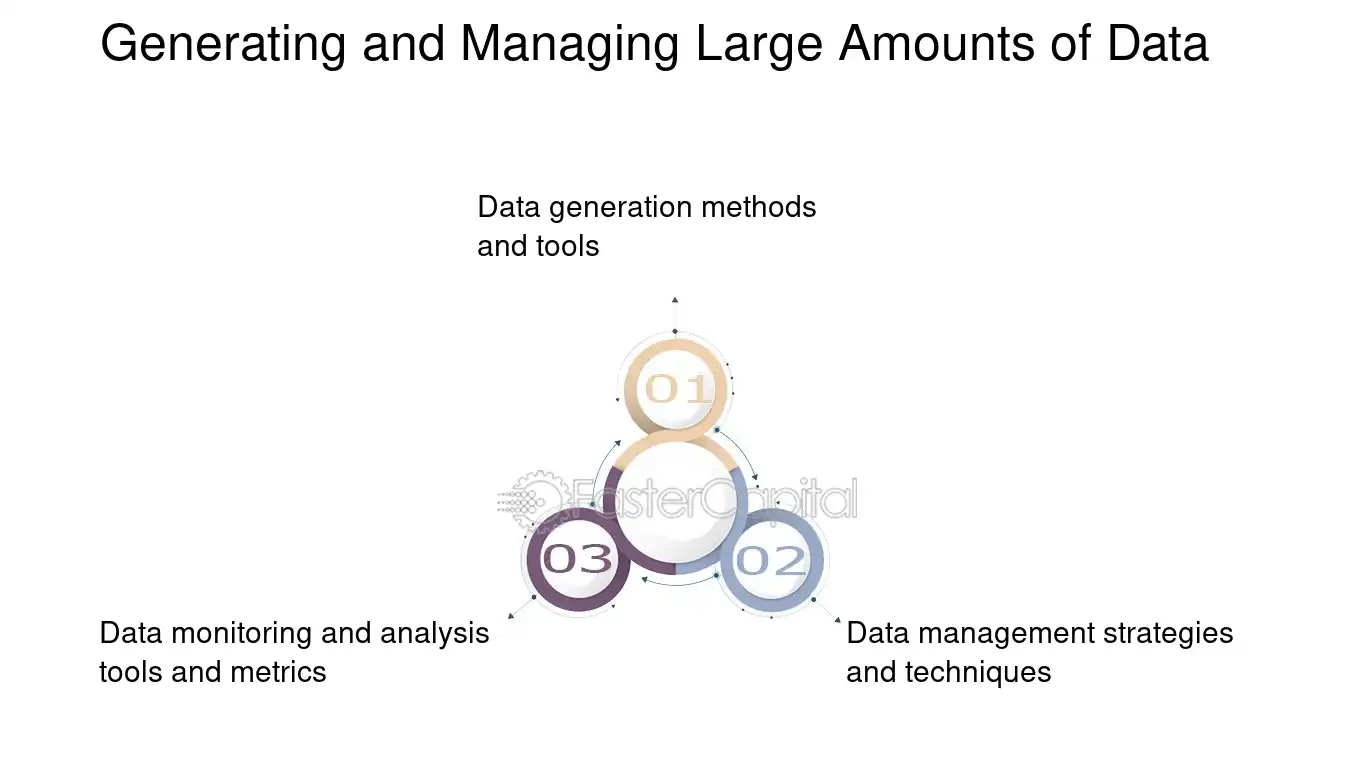 Generating and Managing Large Amounts of Data

Data generation methods and tools

01

FasterCapital

03

02

Data monitoring and analysis tools and metrics

Data management strategies and techniques